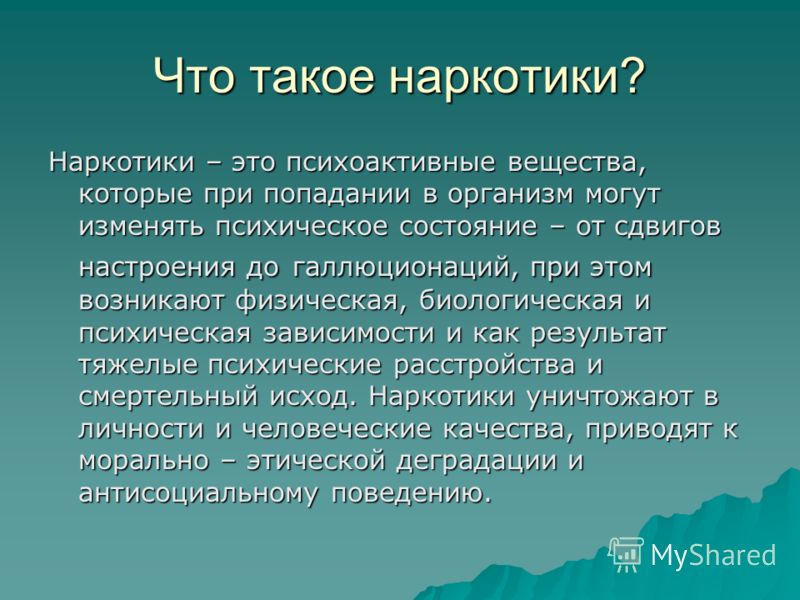 Что такое наркотики?

Наркотики – это психоактивные вещества, которые при попадании в организм могут изменять психическое состояние – от сдвигов настроения до галлюционаций, при этом возникают физическая, биологическая и психическая зависимости и как результат тяжелые психические расстройства и смертельный исход. Наркотики уничтожают в личности и человеческие качества, приводят к морально – этической деградации и антисоциальному поведению.

MyShared